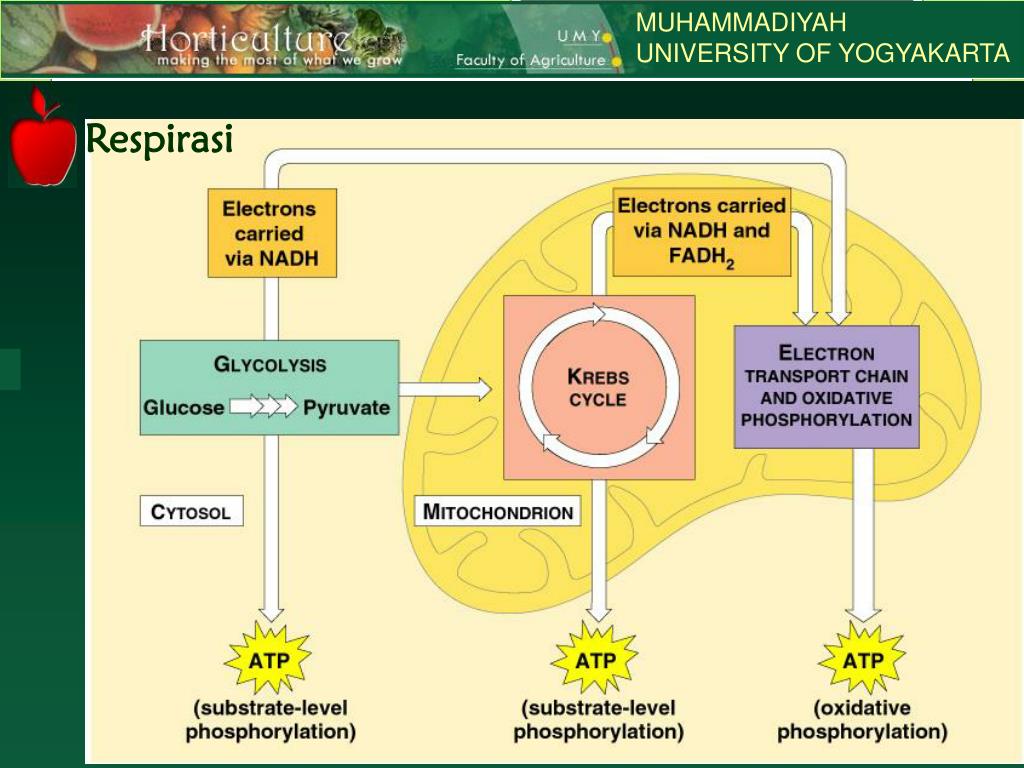 Horticulture
making the most of what we grow

UMY
Faculty of Agriculture

MUHAMMADIYAH
UNIVERSITY OF YOGYAKARTA

Respirasi

Electrons carried via NADH

Electrons carried via NADH and $FADH_2$

GLYCOLYSIS
Glucose Pyruvate

KREBS CYCLE

ELECTRON TRANSPORT CHAIN AND OXIDATIVE PHOSPHORYLATION

CYTOSOL

MITOCHONDRION

ATP
(substrate-level phosphorylation)

ATP
(substrate-level phosphorylation)

ATP
(oxidative phosphorylation)